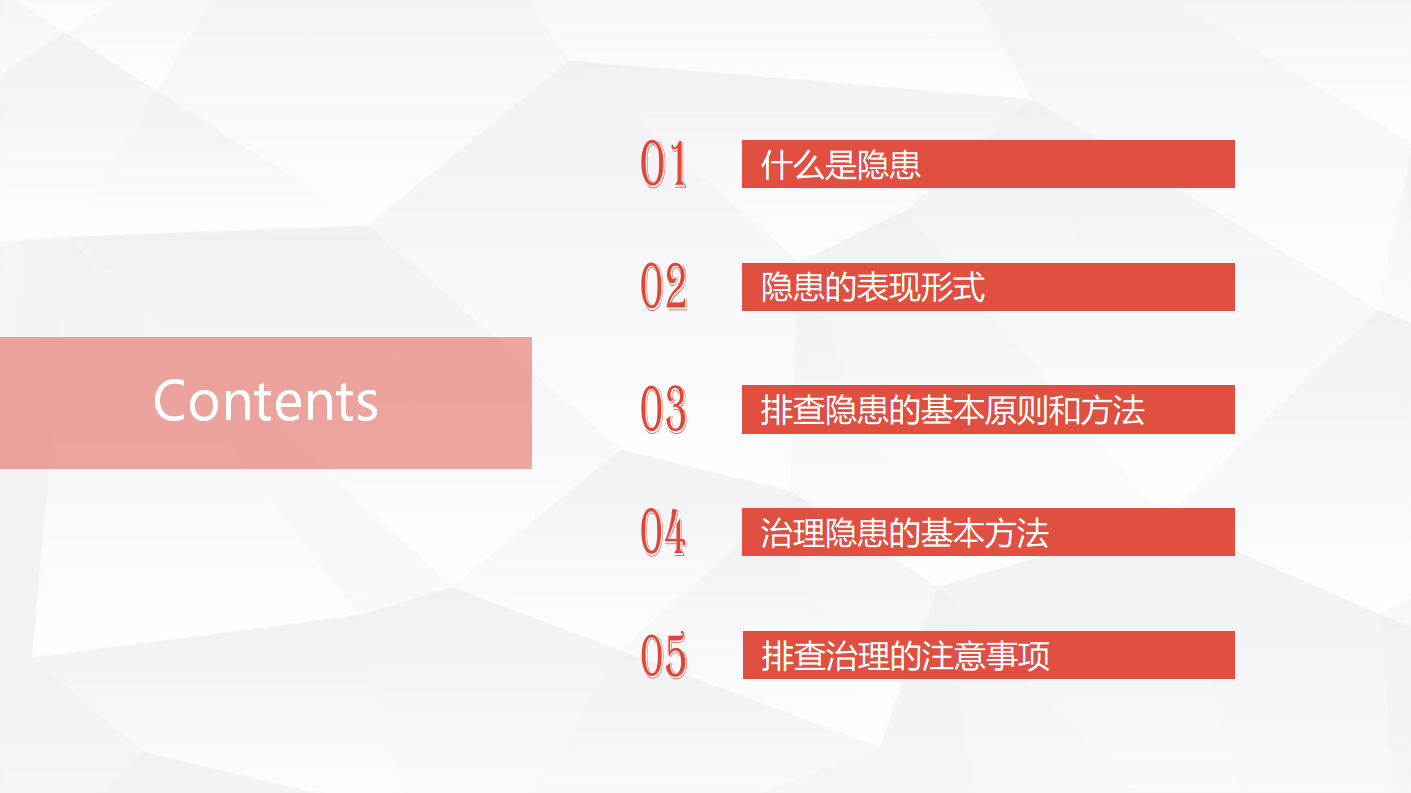 Contents

01 什么是隐患

02 隐患的表现形式

03 排查隐患的基本原则和方法

04 治理隐患的基本方法

05 排查治理的注意事项